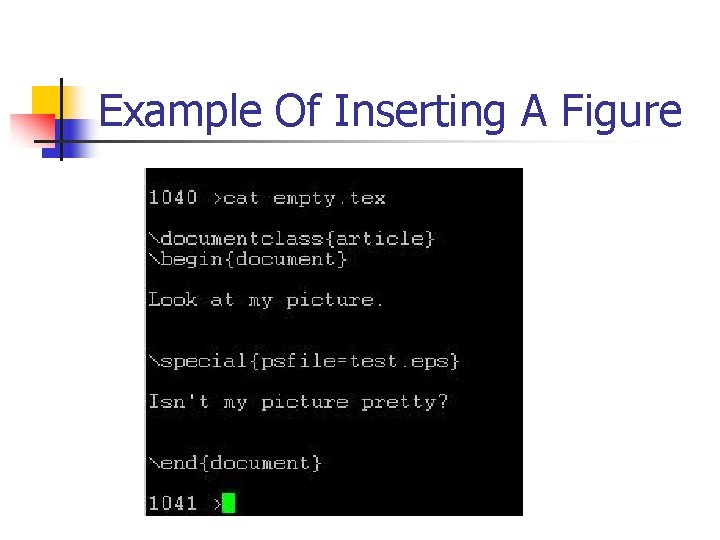 Example Of Inserting A Figure

1040 >cat empty.tex

\documentclass{article}
\begin{document}

Look at my picture.

\special{psfile=test.eps}

Isn't my picture pretty?

\end{document}

1041 >